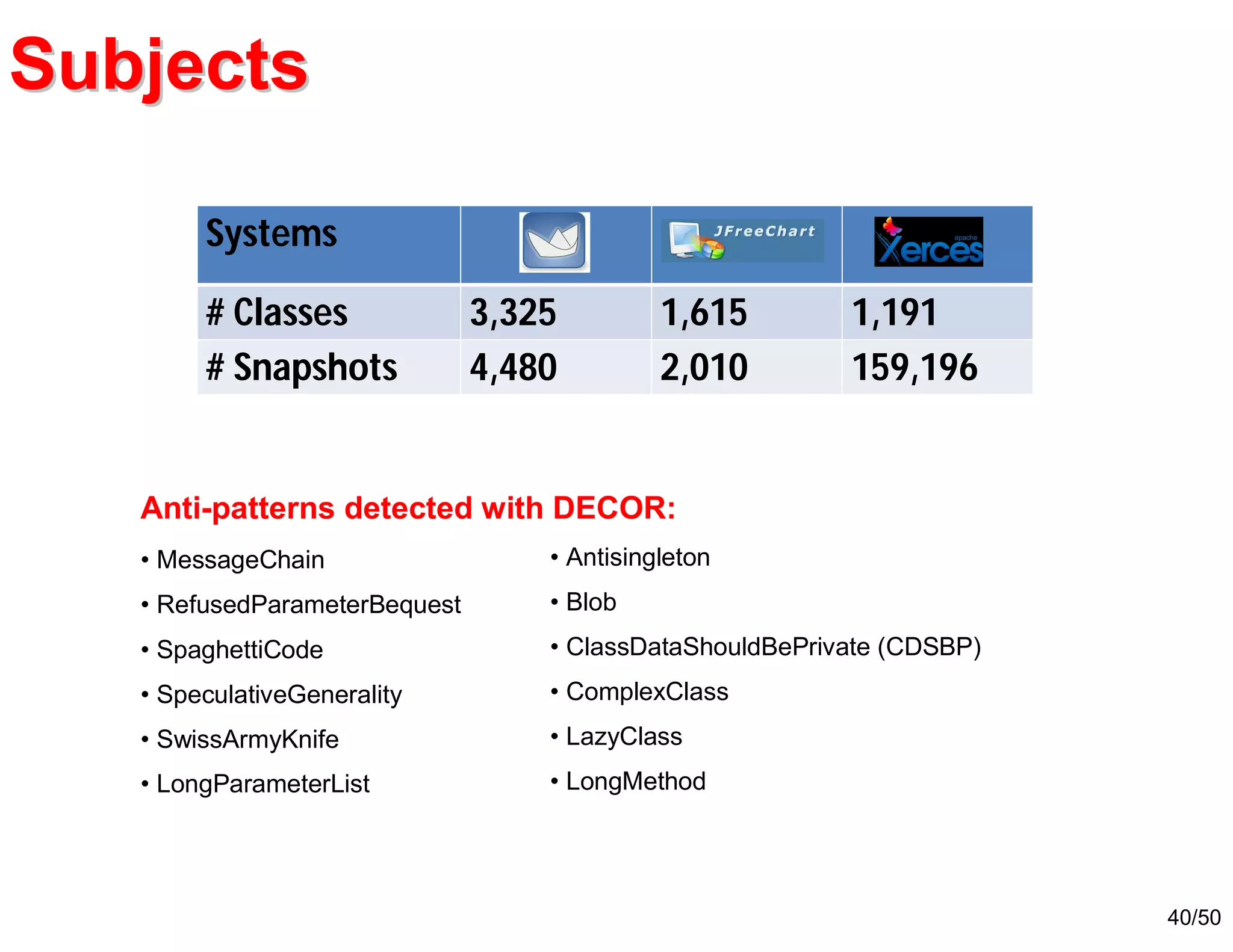 Subjects

| Systems | | JFreeChart | apache Xerces |
|---|---|---|---|
| # Classes | 3,325 | 1,615 | 1,191 |
| # Snapshots | 4,480 | 2,010 | 159,196 |

Anti-patterns detected with DECOR:

• MessageChain
• RefusedParameterBequest
• SpaghettiCode
• SpeculativeGenerality
• SwissArmyKnife
• LongParameterList

• Antisingleton
• Blob
• ClassDataShouldBePrivate (CDSBP)
• ComplexClass
• LazyClass
• LongMethod

40/50